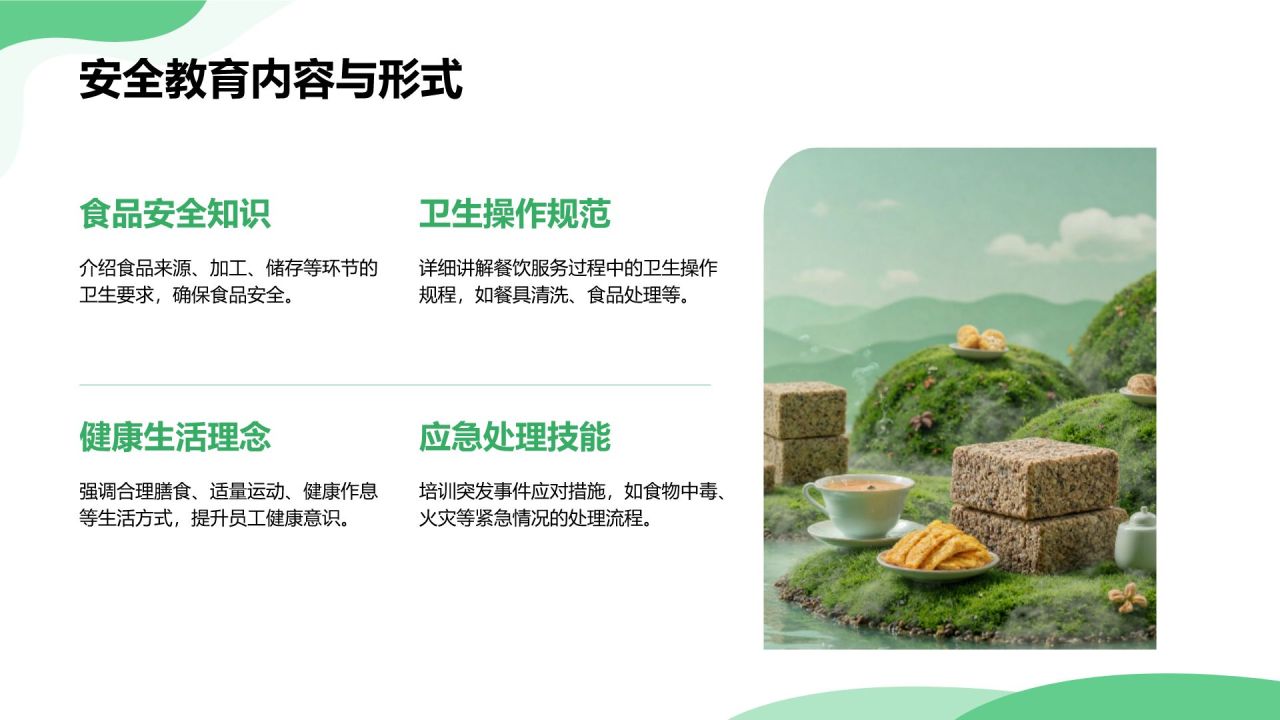 安全教育内容与形式

食品安全知识

介绍食品来源、加工、储存等环节的卫生要求，确保食品安全。

卫生操作规范

详细讲解餐饮服务过程中的卫生操作规程，如餐具清洗、食品处理等。

健康生活理念

强调合理膳食、适量运动、健康作息等生活方式，提升员工健康意识。

应急处理技能

培训突发事件应对措施，如食物中毒、火灾等紧急情况的处理流程。